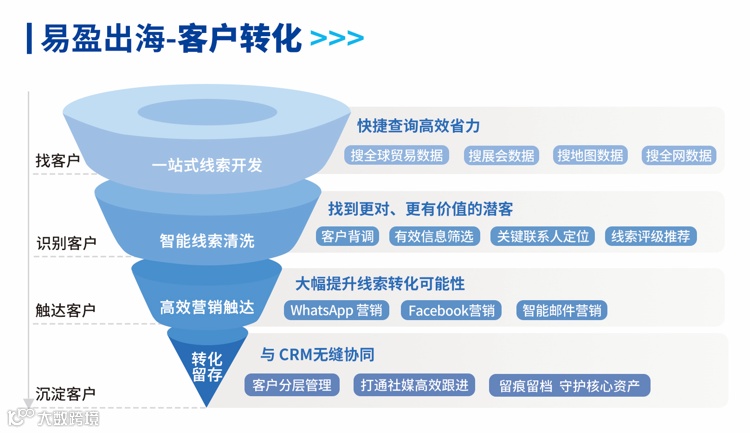 易盈出海-客户转化 >>>

找客户

一站式线索开发

快捷查询高效省力

搜全球贸易数据　搜展会数据　搜地图数据　搜全网数据

识别客户

智能线索清洗

找到更对、更有价值的潜客

客户背调　有效信息筛选　关键联系人定位　线索评级推荐

触达客户

高效营销触达

大幅提升线索转化可能性

WhatsApp 营销　Facebook营销　智能邮件营销

沉淀客户

转化留存

与 CRM无缝协同

客户分层管理　打通社媒高效跟进　留痕留档 守护核心资产

大数跨境